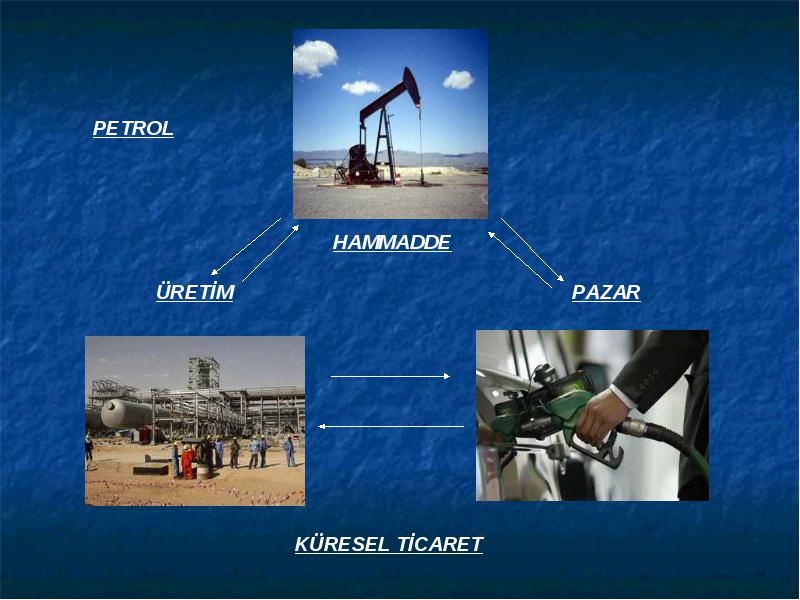 PETROL

HAMMADDE

ÜRETİM

PAZAR

KÜRESEL TİCARET